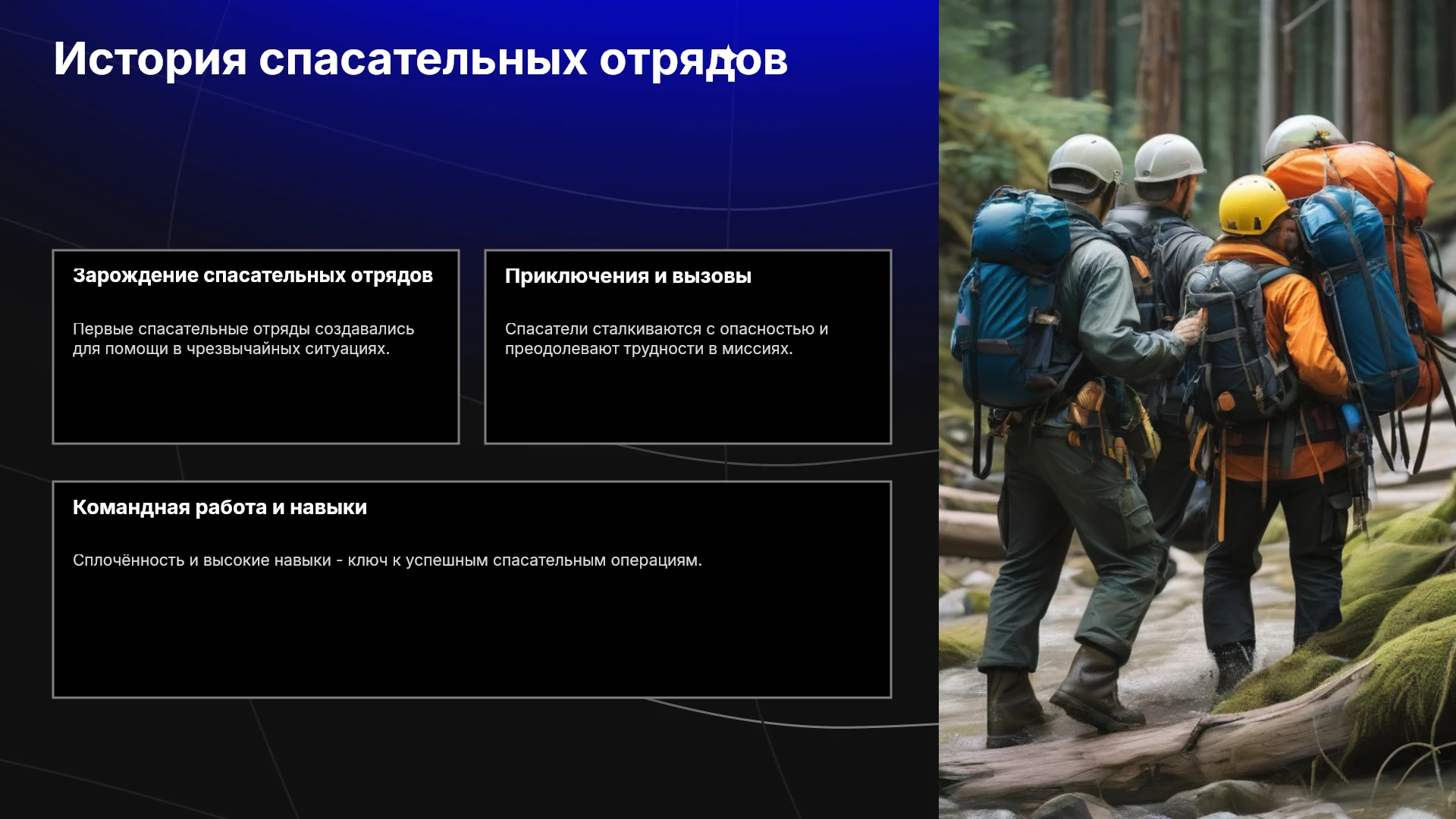 История спасательных отрядов

Зарождение спасательных отрядов

Первые спасательные отряды создавались для помощи в чрезвычайных ситуациях.

Приключения и вызовы

Спасатели сталкиваются с опасностью и преодолевают трудности в миссиях.

Командная работа и навыки

Сплочённость и высокие навыки - ключ к успешным спасательным операциям.